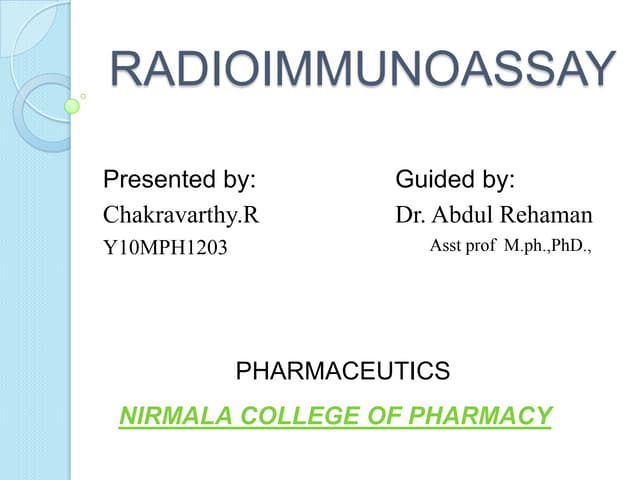 RADIOIMMUNOASSAY

Presented by:
Chakravarthy.R
Y10MPH1203

Guided by:
Dr. Abdul Rehaman
Asst prof M.ph.,PhD.,

PHARMACEUTICS

NIRMALA COLLEGE OF PHARMACY